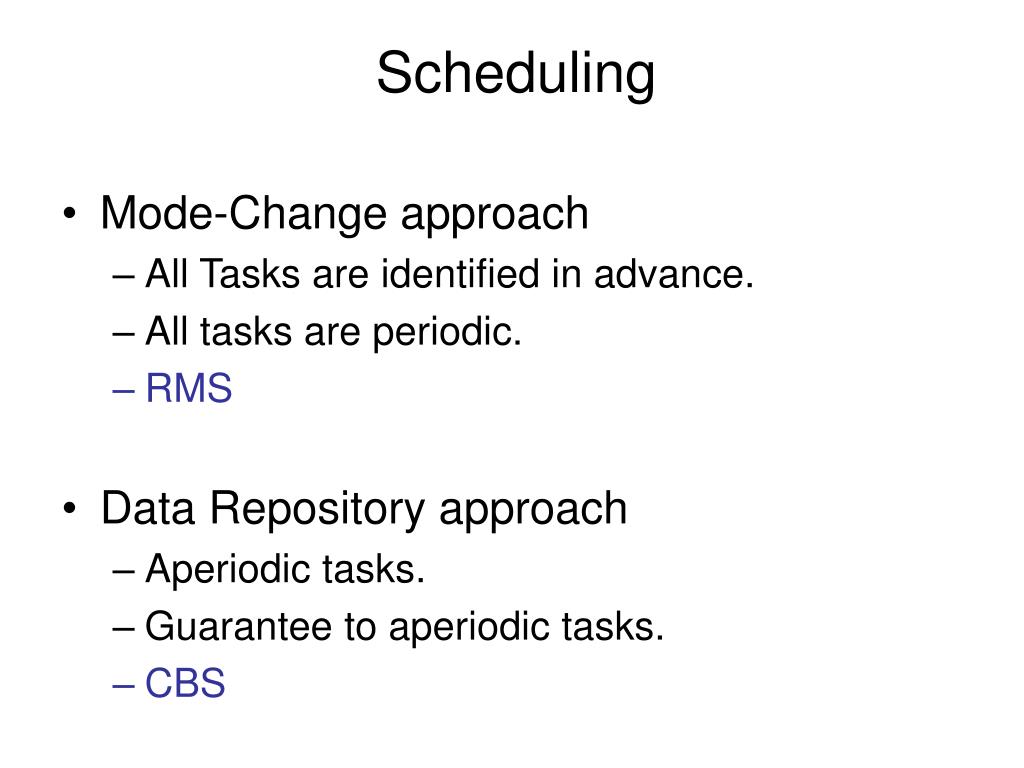 Scheduling

• Mode-Change approach
– All Tasks are identified in advance.
– All tasks are periodic.
– RMS

• Data Repository approach
– Aperiodic tasks.
– Guarantee to aperiodic tasks.
– CBS